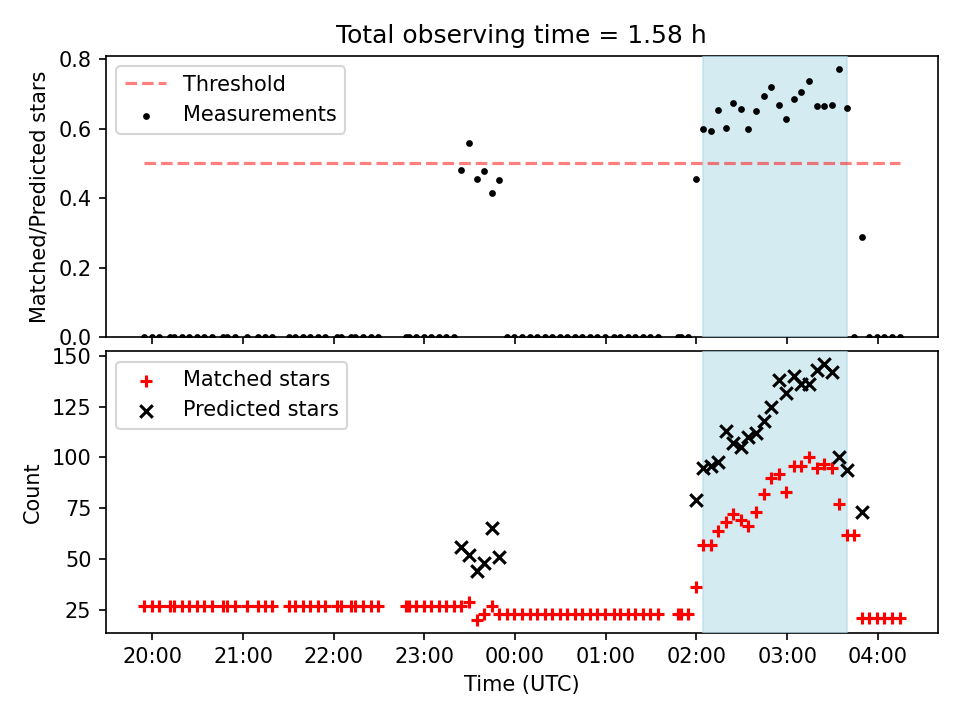 Total observing time = 1.58 h

Threshold
Measurements

Matched/Predicted stars

0.8
0.6
0.4
0.2
0.0

Matched stars
Predicted stars

Count

150
125
100
75
50
25

20:00 21:00 22:00 23:00 00:00 01:00 02:00 03:00 04:00

Time (UTC)